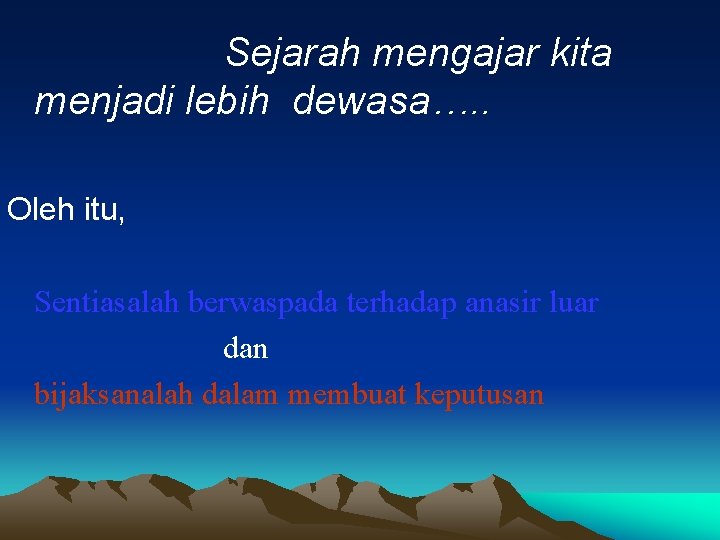 Sejarah mengajar kita menjadi lebih dewasa…..

Oleh itu,

Sentiasalah berwaspada terhadap anasir luar

dan

bijaksanalah dalam membuat keputusan